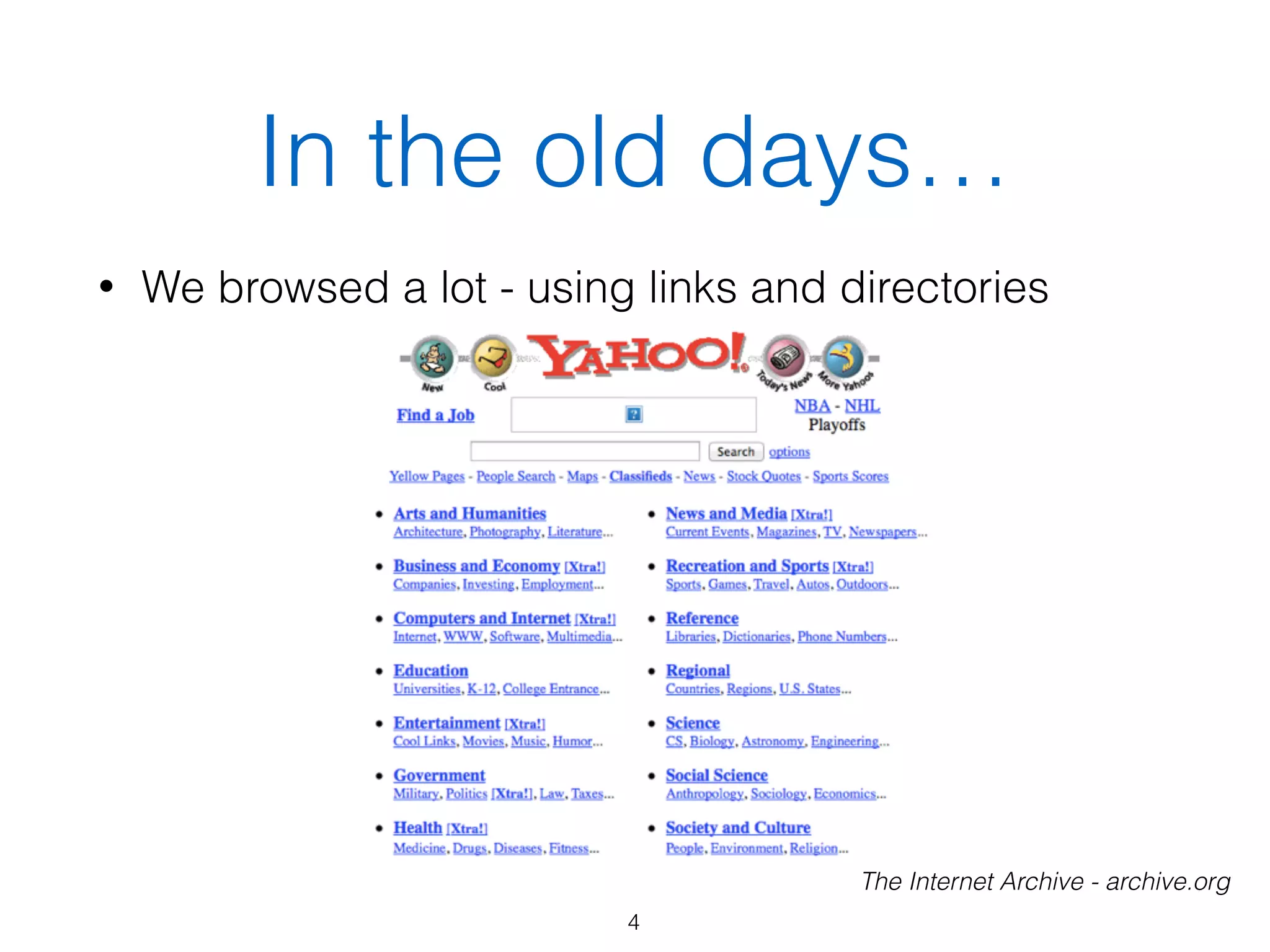 In the old days…

• We browsed a lot - using links and directories

New Cool YAHOO! Today's News More Yahoos

Find a Job

NBA - NHL Playoffs

Search options

Yellow Pages - People Search - Maps - Classifieds - News - Stock Quotes - Sports Scores

• Arts and Humanities
Architecture, Photography, Literature...

• Business and Economy [Xtra!]
Companies, Investing, Employment...

• Computers and Internet [Xtra!]
Internet, WWW, Software, Multimedia...

• Education
Universities, K-12, College Entrance...

• Entertainment [Xtra!]
Cool Links, Movies, Music, Humor...

• Government
Military, Politics [Xtra!], Law, Taxes...

• Health [Xtra!]
Medicine, Drugs, Diseases, Fitness...

• News and Media [Xtra!]
Current Events, Magazines, TV, Newspapers...

• Recreation and Sports [Xtra!]
Sports, Games, Travel, Autos, Outdoors...

• Reference
Libraries, Dictionaries, Phone Numbers...

• Regional
Countries, Regions, U.S. States...

• Science
CS, Biology, Astronomy, Engineering...

• Social Science
Anthropology, Sociology, Economics...

• Society and Culture
People, Environment, Religion...

The Internet Archive - archive.org

4